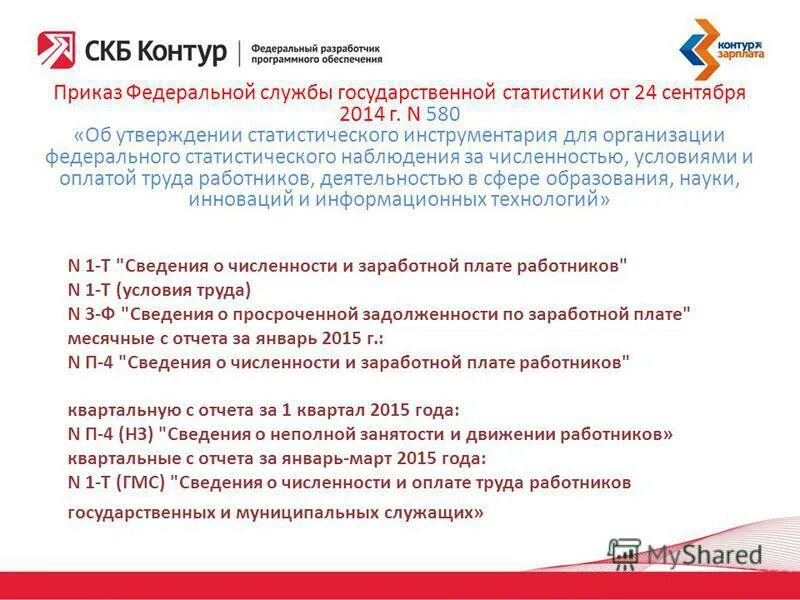 СКБ Контур | Федеральный разработчик программного обеспечения

контур зарплата

Приказ Федеральной службы государственной статистики от 24 сентября 2014 г. N 580
«Об утверждении статистического инструментария для организации федерального статистического наблюдения за численностью, условиями и оплатой труда работников, деятельностью в сфере образования, науки, инноваций и информационных технологий»

N 1-Т "Сведения о численности и заработной плате работников"
N 1-Т (условия труда)
N 3-Ф "Сведения о просроченной задолженности по заработной плате"
месячные с отчета за январь 2015 г.:
N П-4 "Сведения о численности и заработной плате работников"

квартальную с отчета за 1 квартал 2015 года:
N П-4 (НЗ) "Сведения о неполной занятости и движении работников»
квартальные с отчета за январь-март 2015 года:
N 1-Т (ГМС) "Сведения о численности и оплате труда работников государственных и муниципальных служащих»

MyShared